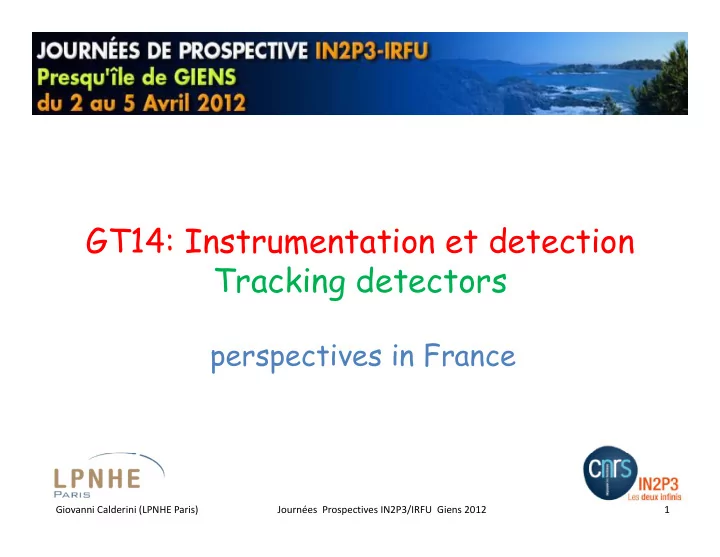 JOURNÉES DE PROSPECTIVE IN2P3-IRFU
Presqu'île de GIENS
du 2 au 5 Avril 2012

GT14: Instrumentation et detection
Tracking detectors

perspectives in France

LPNHE
PARIS

cnrs
IN2P3
Les deux infinis

Giovanni Calderini (LPNHE Paris)

Journées Prospectives IN2P3/IRFU Giens 2012

1